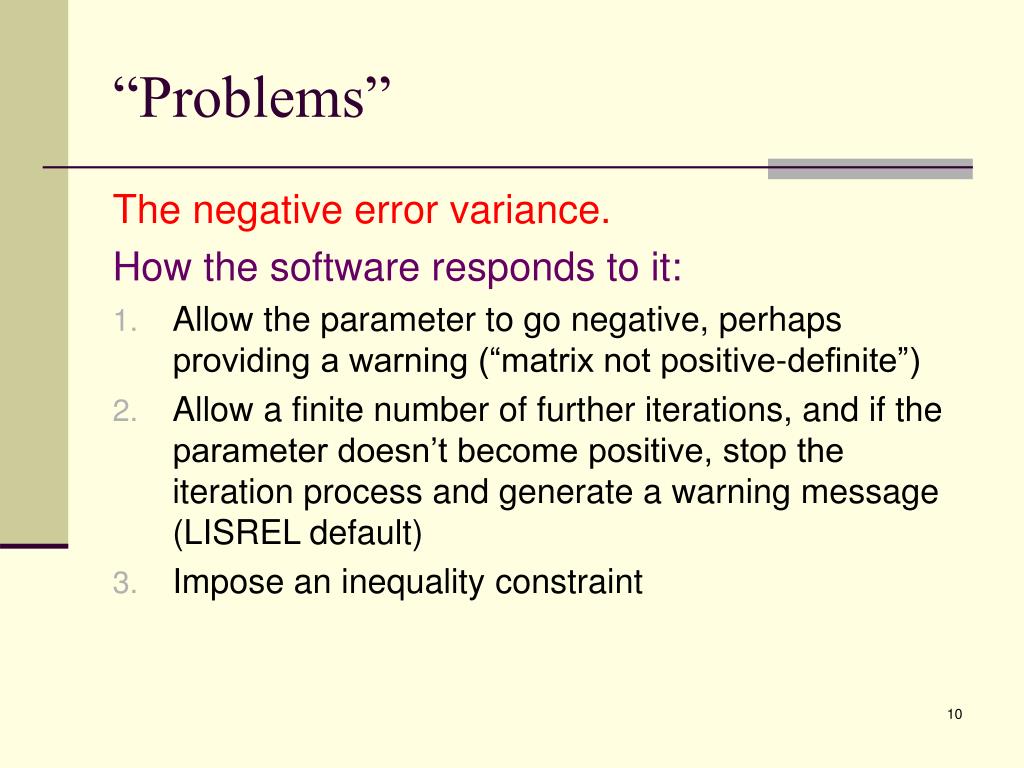 “Problems”

The negative error variance.

How the software responds to it:

1. Allow the parameter to go negative, perhaps providing a warning (“matrix not positive-definite”)
2. Allow a finite number of further iterations, and if the parameter doesn’t become positive, stop the iteration process and generate a warning message (LISREL default)
3. Impose an inequality constraint

10